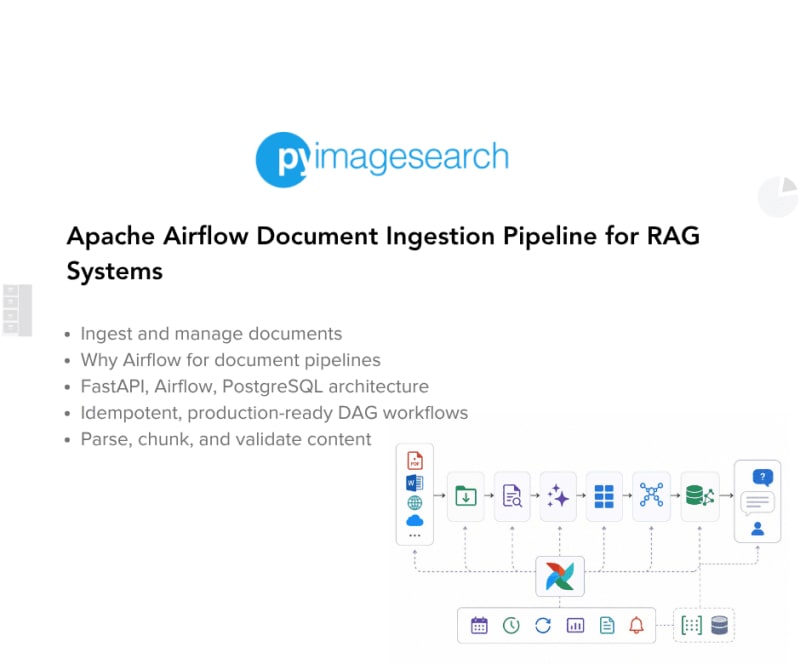 pyimagesearch

Apache Airflow Document Ingestion Pipeline for RAG Systems

• Ingest and manage documents
• Why Airflow for document pipelines
• FastAPI, Airflow, PostgreSQL architecture
• Idempotent, production-ready DAG workflows
• Parse, chunk, and validate content

PDF
W
...
?